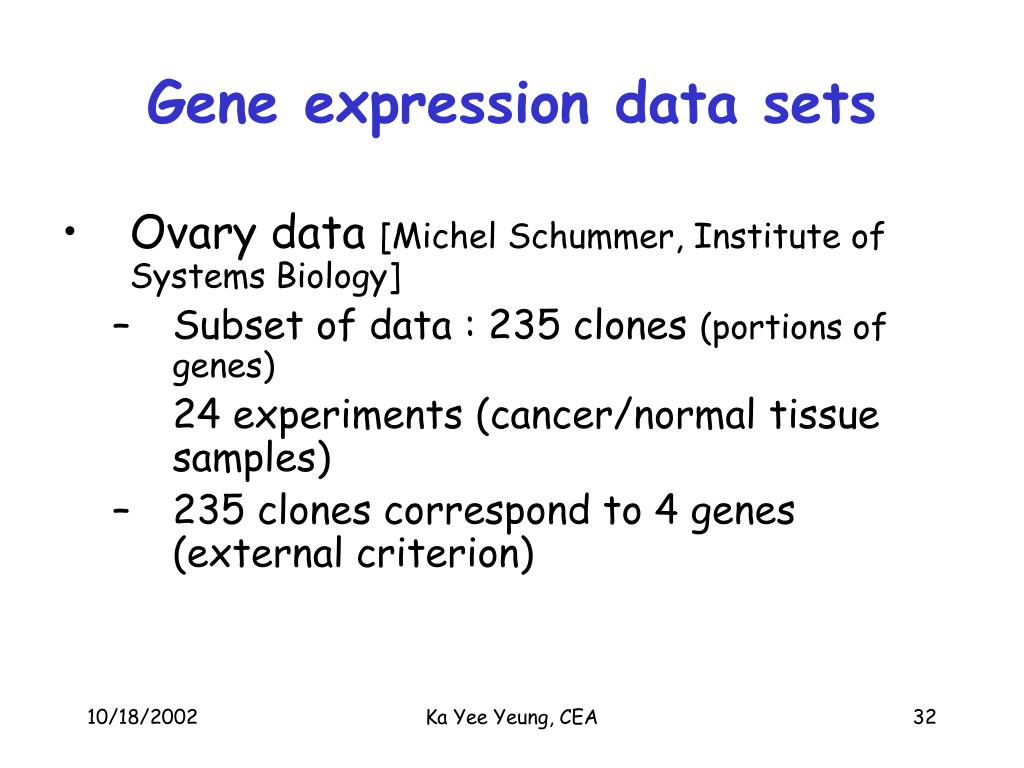 Gene expression data sets

• Ovary data [Michel Schummer, Institute of Systems Biology]

– Subset of data : 235 clones (portions of genes)

24 experiments (cancer/normal tissue samples)

– 235 clones correspond to 4 genes (external criterion)

10/18/2002

Ka Yee Yeung, CEA

32